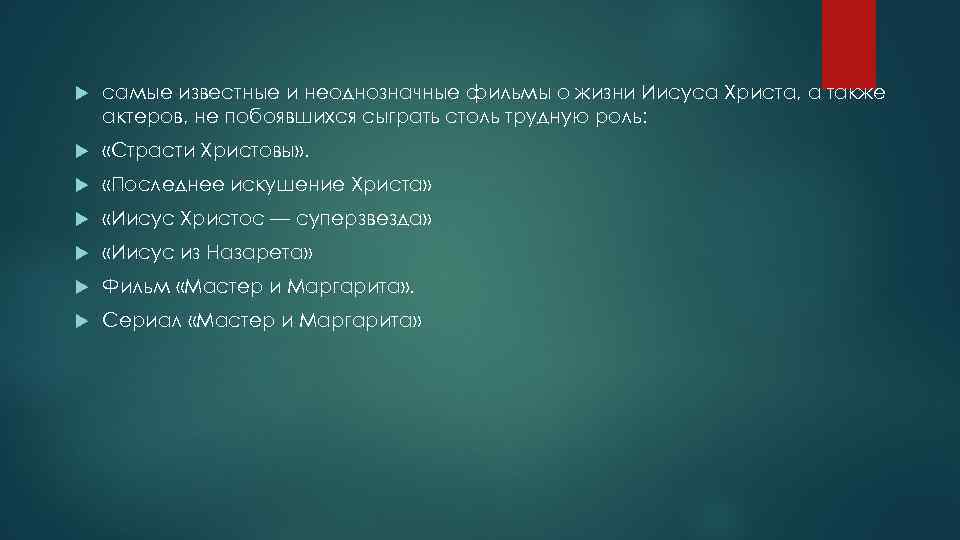 самые известные и неоднозначные фильмы о жизни Иисуса Христа, а также актеров, не побоявшихся сыграть столь трудную роль:

«Страсти Христовы».

«Последнее искушение Христа»

«Иисус Христос — суперзвезда»

«Иисус из Назарета»

Фильм «Мастер и Маргарита».

Сериал «Мастер и Маргарита»